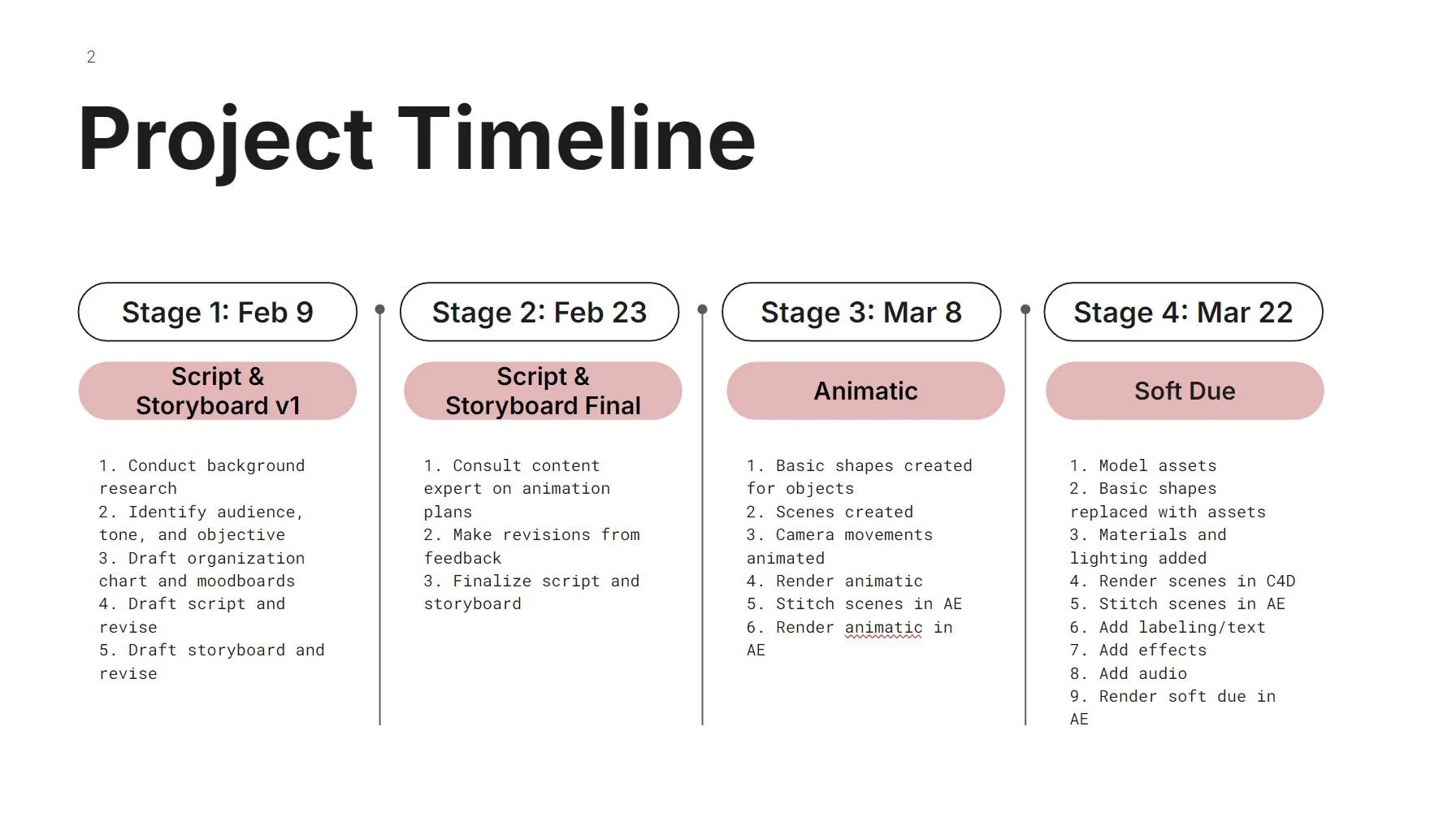 2

Project Timeline

Stage 1: Feb 9

Script & Storyboard v1

1. Conduct background research
2. Identify audience, tone, and objective
3. Draft organization chart and moodboards
4. Draft script and revise
5. Draft storyboard and revise

Stage 2: Feb 23

Script & Storyboard Final

1. Consult content expert on animation plans
2. Make revisions from feedback
3. Finalize script and storyboard

Stage 3: Mar 8

Animatic

1. Basic shapes created for objects
2. Scenes created
3. Camera movements animated
4. Render animatic
5. Stitch scenes in AE
6. Render animatic in AE

Stage 4: Mar 22

Soft Due

1. Model assets
2. Basic shapes replaced with assets
3. Materials and lighting added
4. Render scenes in C4D
5. Stitch scenes in AE
6. Add labeling/text
7. Add effects
8. Add audio
9. Render soft due in AE